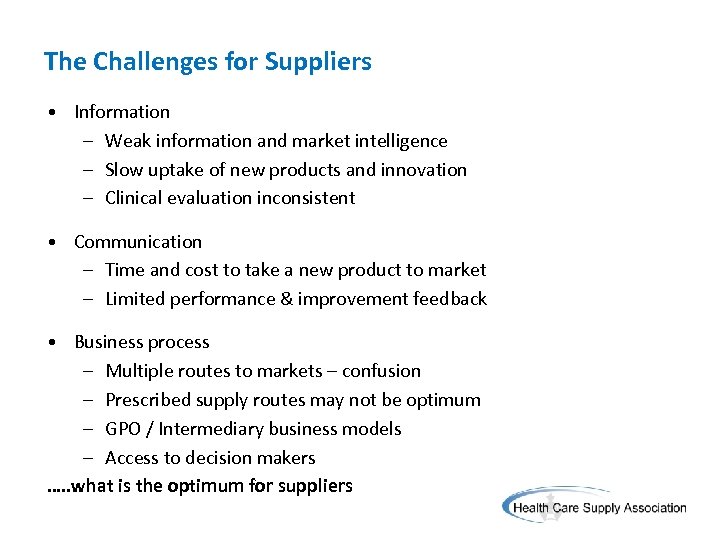 The Challenges for Suppliers

• Information
  – Weak information and market intelligence
  – Slow uptake of new products and innovation
  – Clinical evaluation inconsistent

• Communication
  – Time and cost to take a new product to market
  – Limited performance & improvement feedback

• Business process
  – Multiple routes to markets – confusion
  – Prescribed supply routes may not be optimum
  – GPO / Intermediary business models
  – Access to decision makers

.....what is the optimum for suppliers

Health Care Supply Association